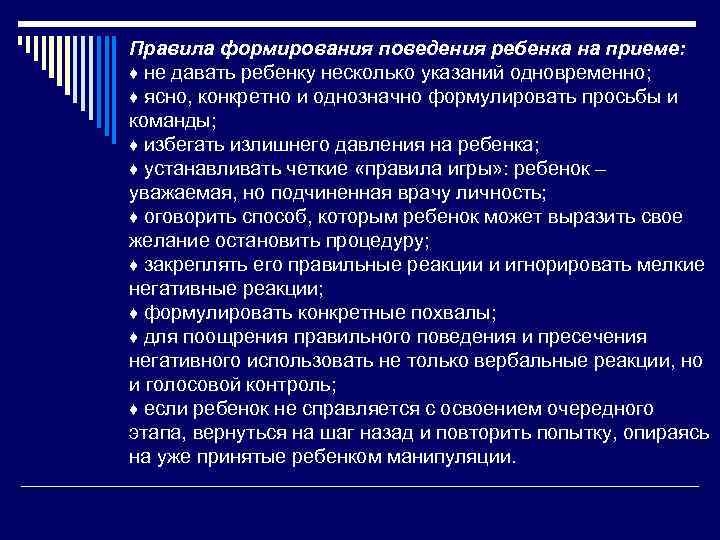 Правила формирования поведения ребенка на приеме:
♦ не давать ребенку несколько указаний одновременно;
♦ ясно, конкретно и однозначно формулировать просьбы и команды;
♦ избегать излишнего давления на ребенка;
♦ устанавливать четкие «правила игры»: ребенок – уважаемая, но подчиненная врачу личность;
♦ оговорить способ, которым ребенок может выразить свое желание остановить процедуру;
♦ закреплять его правильные реакции и игнорировать мелкие негативные реакции;
♦ формулировать конкретные похвалы;
♦ для поощрения правильного поведения и пресечения негативного использовать не только вербальные реакции, но и голосовой контроль;
♦ если ребенок не справляется с освоением очередного этапа, вернуться на шаг назад и повторить попытку, опираясь на уже принятые ребенком манипуляции.